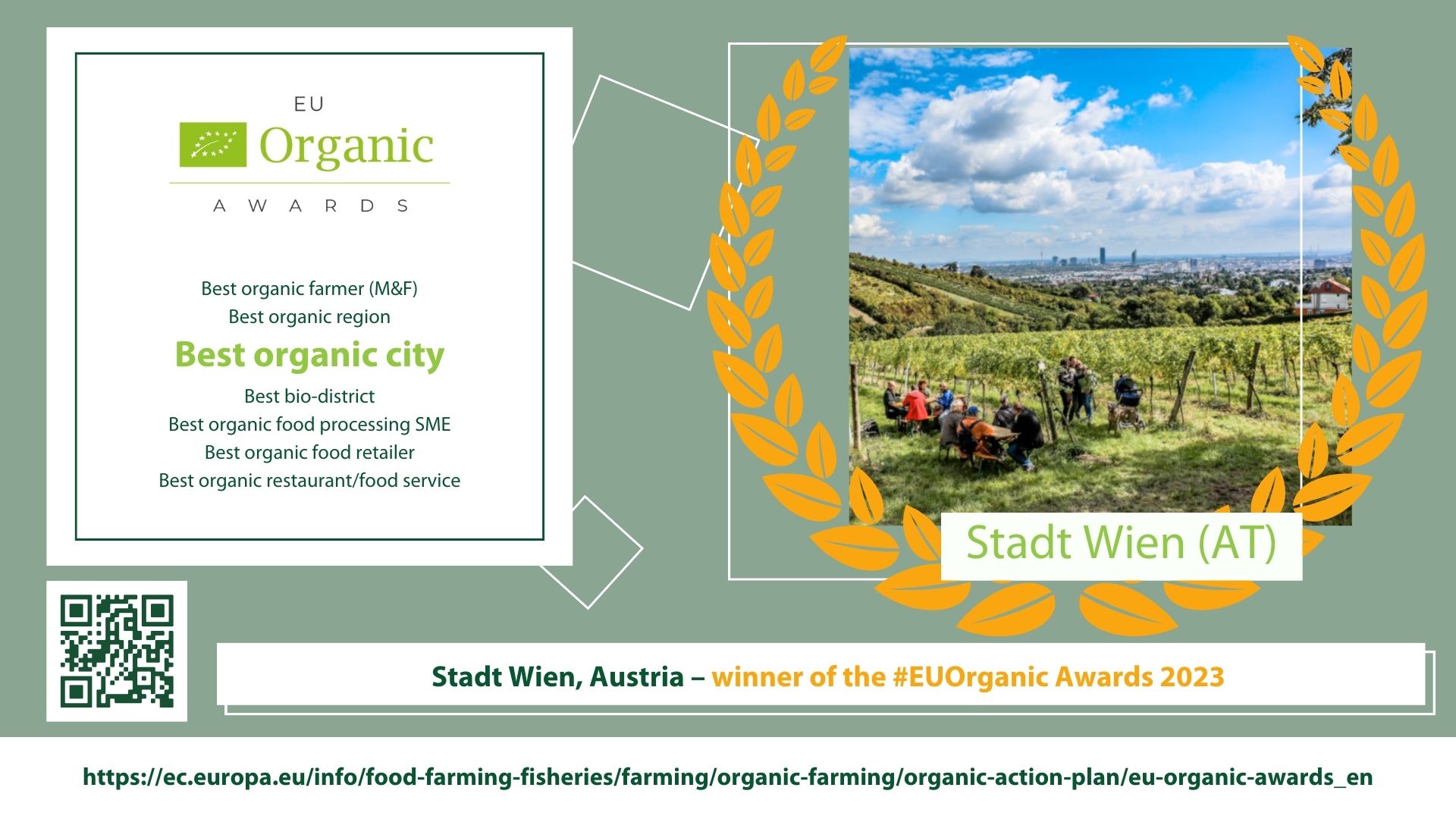 EU
Organic
AWARDS

Best organic farmer (M&F)
Best organic region
Best organic city
Best bio-district
Best organic food processing SME
Best organic food retailer
Best organic restaurant/food service

Stadt Wien (AT)

Stadt Wien, Austria – winner of the #EUOrganic Awards 2023

https://ec.europa.eu/info/food-farming-fisheries/farming/organic-farming/organic-action-plan/eu-organic-awards_en